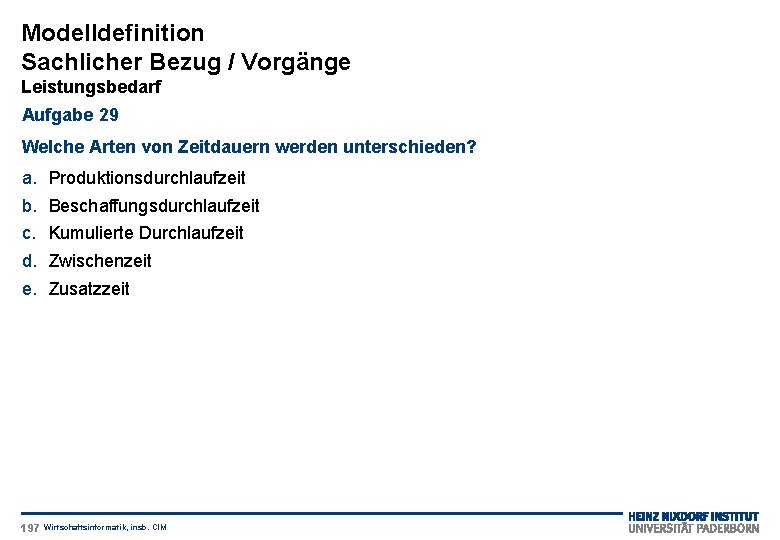 Modelldefinition
Sachlicher Bezug / Vorgänge
Leistungsbedarf

Aufgabe 29

Welche Arten von Zeitdauern werden unterschieden?

a. Produktionsdurchlaufzeit
b. Beschaffungsdurchlaufzeit
c. Kumulierte Durchlaufzeit
d. Zwischenzeit
e. Zusatzzeit

197 Wirtschaftsinformatik, insb. CIM

HEINZ NIXDORF INSTITUT
UNIVERSITÄT PADERBORN